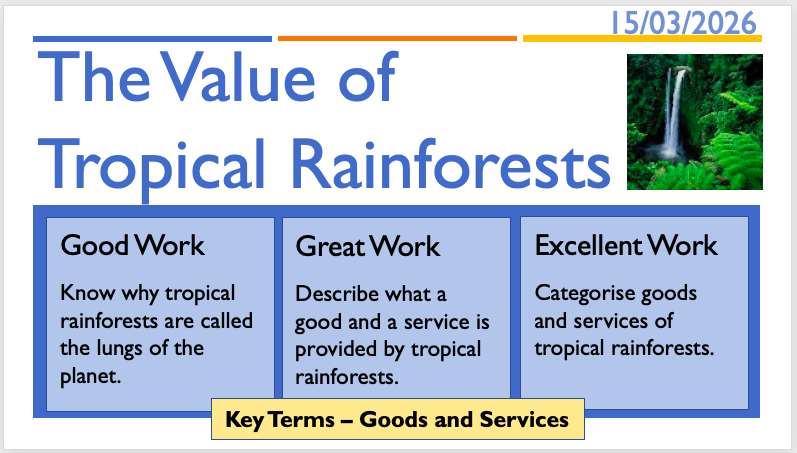 15/03/2026

The Value of Tropical Rainforests

Good Work

Know why tropical rainforests are called the lungs of the planet.

Great Work

Describe what a good and a service is provided by tropical rainforests.

Excellent Work

Categorise goods and services of tropical rainforests.

Key Terms – Goods and Services